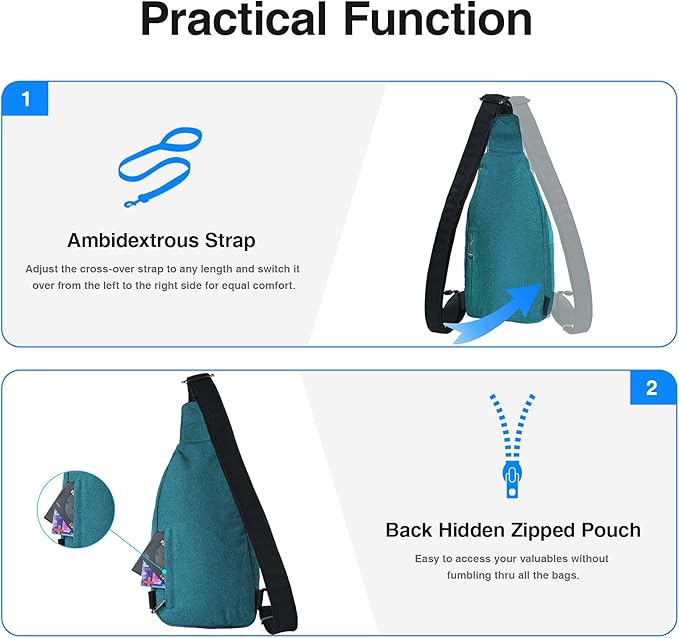 Practical Function

1

Ambidextrous Strap

Adjust the cross-over strap to any length and switch it over from the left to the right side for equal comfort.

2

Back Hidden Zipped Pouch

Easy to access your valuables without fumbling thru all the bags.